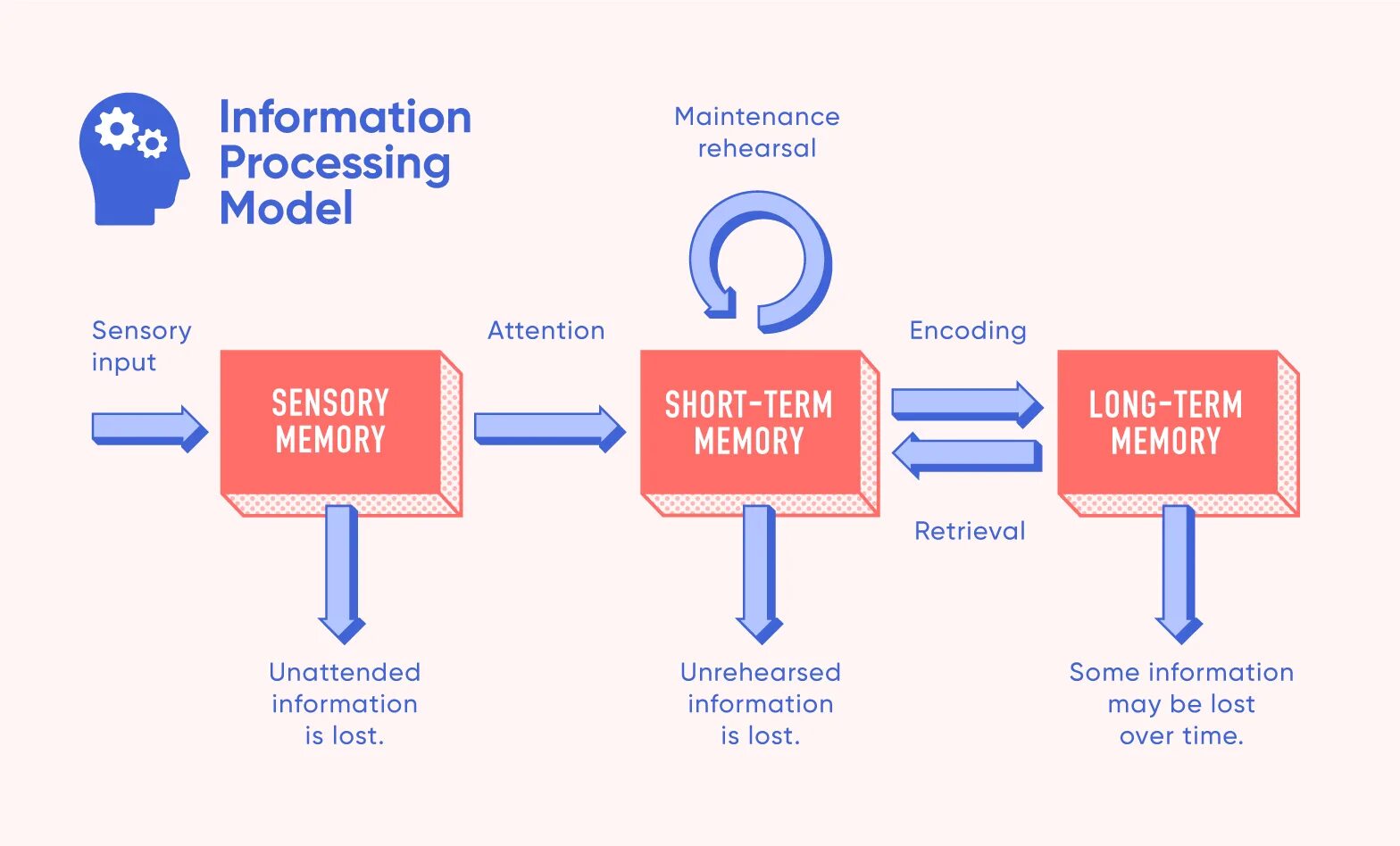 Information Processing Model

Maintenance rehearsal

Sensory input

SENSORY MEMORY

Attention

SHORT-TERM MEMORY

Encoding

Retrieval

LONG-TERM MEMORY

Unattended information is lost.

Unrehearsed information is lost.

Some information may be lost over time.